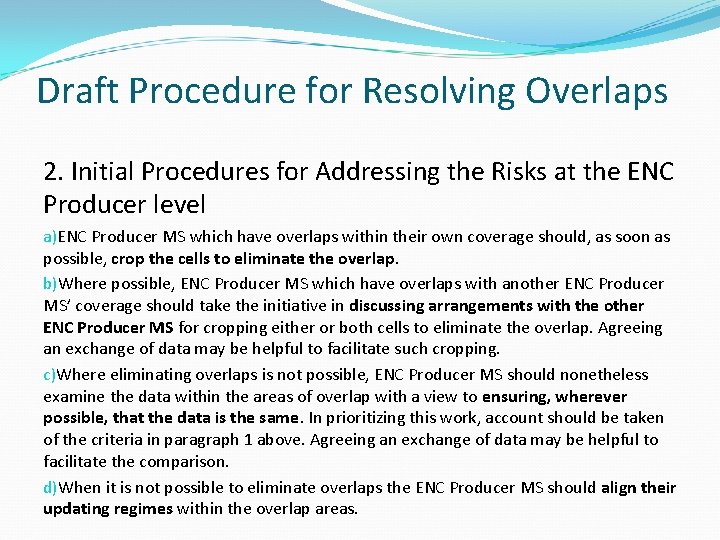 Draft Procedure for Resolving Overlaps

2. Initial Procedures for Addressing the Risks at the ENC Producer level

a)ENC Producer MS which have overlaps within their own coverage should, as soon as possible, crop the cells to eliminate the overlap.

b)Where possible, ENC Producer MS which have overlaps with another ENC Producer MS' coverage should take the initiative in discussing arrangements with the other ENC Producer MS for cropping either or both cells to eliminate the overlap. Agreeing an exchange of data may be helpful to facilitate such cropping.

c)Where eliminating overlaps is not possible, ENC Producer MS should nonetheless examine the data within the areas of overlap with a view to ensuring, wherever possible, that the data is the same. In prioritizing this work, account should be taken of the criteria in paragraph 1 above. Agreeing an exchange of data may be helpful to facilitate the comparison.

d)When it is not possible to eliminate overlaps the ENC Producer MS should align their updating regimes within the overlap areas.